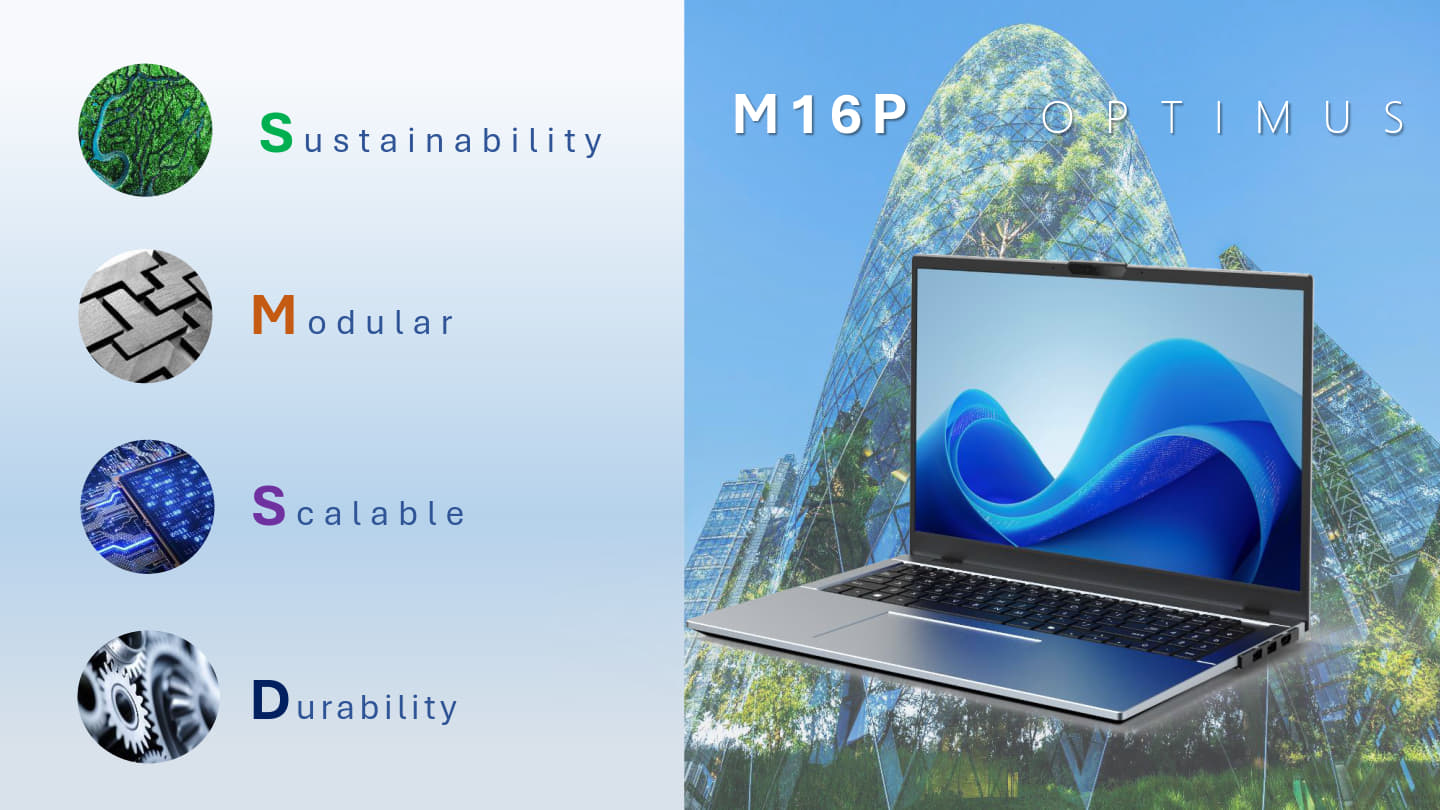 Sustainability

Modular

Scalable

Durability

M16P OPTIMUS